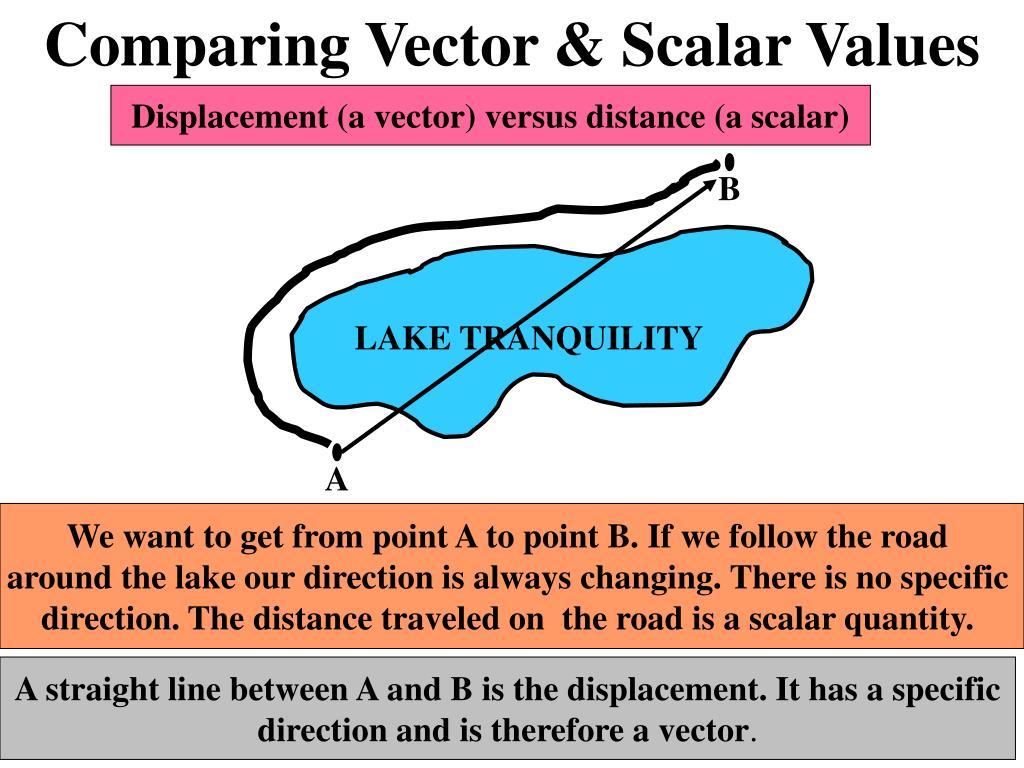 Comparing Vector & Scalar Values

Displacement (a vector) versus distance (a scalar)

B

LAKE TRANQUILITY

A

We want to get from point A to point B. If we follow the road around the lake our direction is always changing. There is no specific direction. The distance traveled on the road is a scalar quantity.

A straight line between A and B is the displacement. It has a specific direction and is therefore a vector.